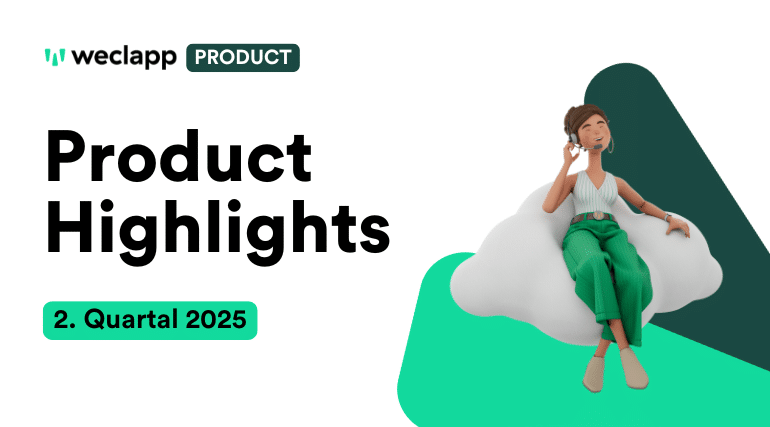 weclapp PRODUCT

Product Highlights

2. Quartal 2025